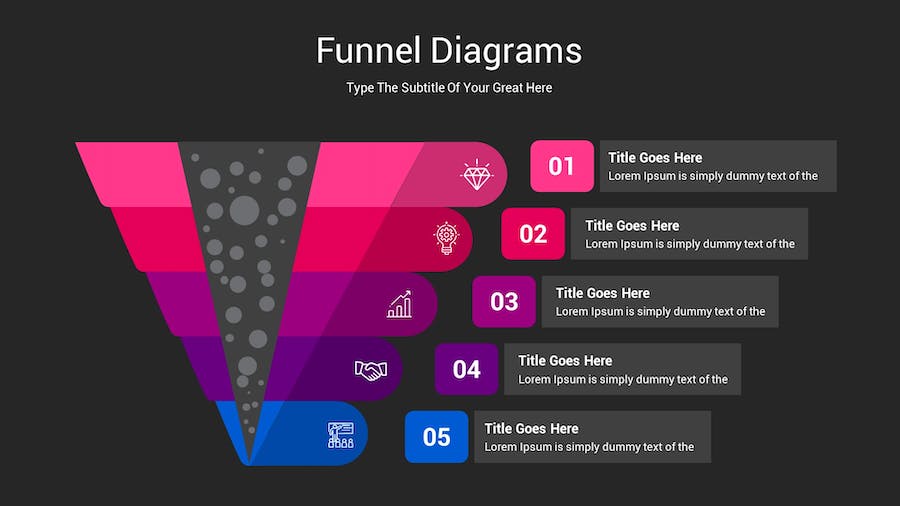 Funnel Diagrams

Type The Subtitle Of Your Great Here

01
Title Goes Here
Lorem Ipsum is simply dummy text of the

02
Title Goes Here
Lorem Ipsum is simply dummy text of the

03
Title Goes Here
Lorem Ipsum is simply dummy text of the

04
Title Goes Here
Lorem Ipsum is simply dummy text of the

05
Title Goes Here
Lorem Ipsum is simply dummy text of the